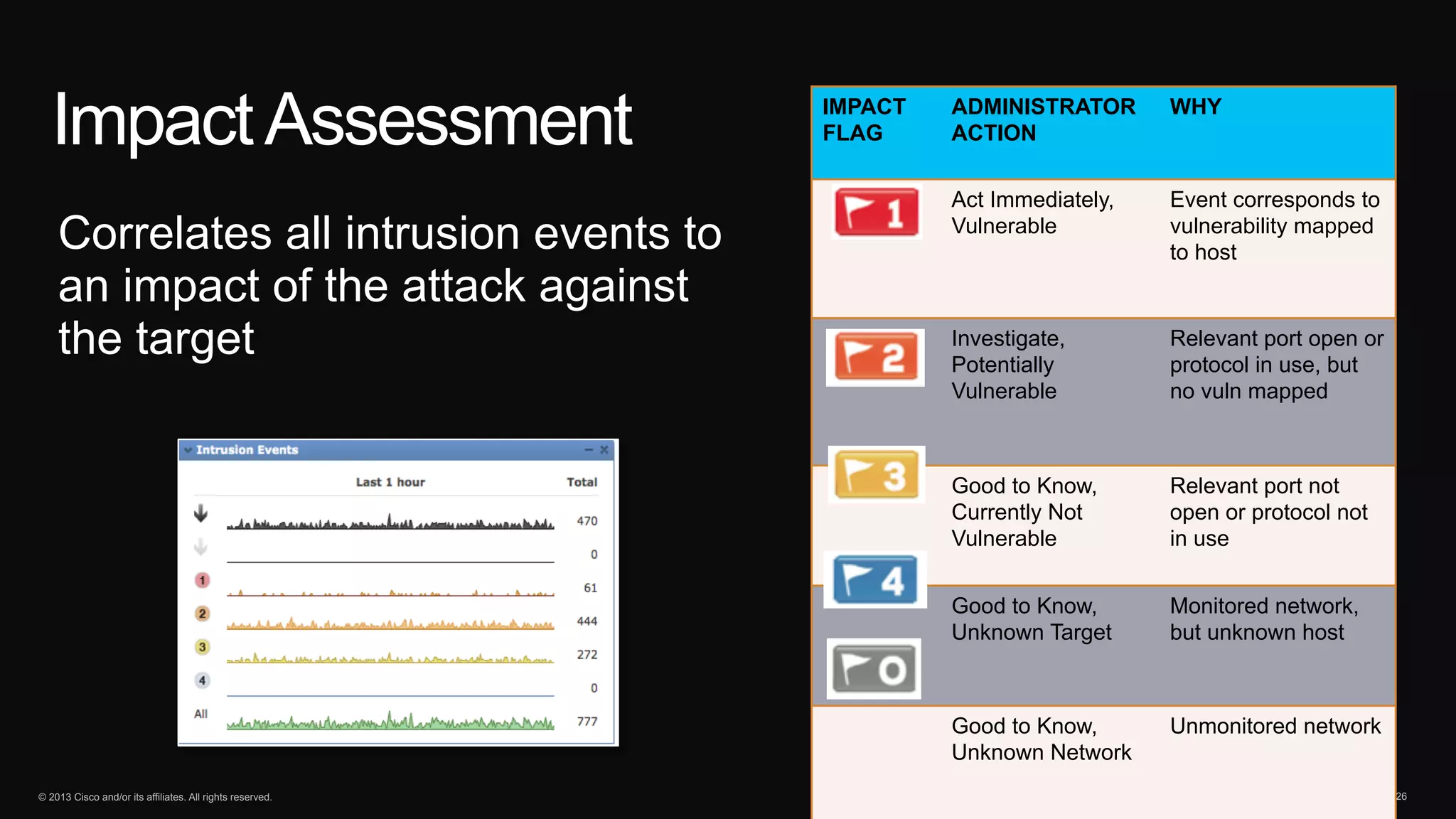 Impact Assessment

Correlates all intrusion events to an impact of the attack against the target

Intrusion Events

| | Last 1 hour | Total |
|---|---|---|
| | | 470 |
| | | 0 |
| 1 | | 61 |
| 2 | | 444 |
| 3 | | 272 |
| 4 | | 0 |
| All | | 777 |

| IMPACT FLAG | ADMINISTRATOR ACTION | WHY |
|---|---|---|
| 1 | Act Immediately, Vulnerable | Event corresponds to vulnerability mapped to host |
| 2 | Investigate, Potentially Vulnerable | Relevant port open or protocol in use, but no vuln mapped |
| 3 | Good to Know, Currently Not Vulnerable | Relevant port not open or protocol not in use |
| 4 | Good to Know, Unknown Target | Monitored network, but unknown host |
| 0 | Good to Know, Unknown Network | Unmonitored network |

© 2013 Cisco and/or its affiliates. All rights reserved.

26